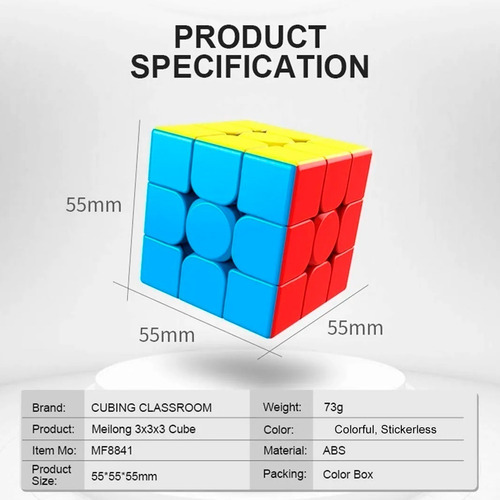 PRODUCT SPECIFICATION

55mm

55mm

55mm

| Brand: | CUBING CLASSROOM | Weight: | 73g |
|---|---|---|---|
| Product: | Meilong 3x3x3 Cube | Color: | Colorful, Stickerless |
| Item Mo: | MF8841 | Material: | ABS |
| Product Size: | 55*55*55mm | Packing: | Color Box |